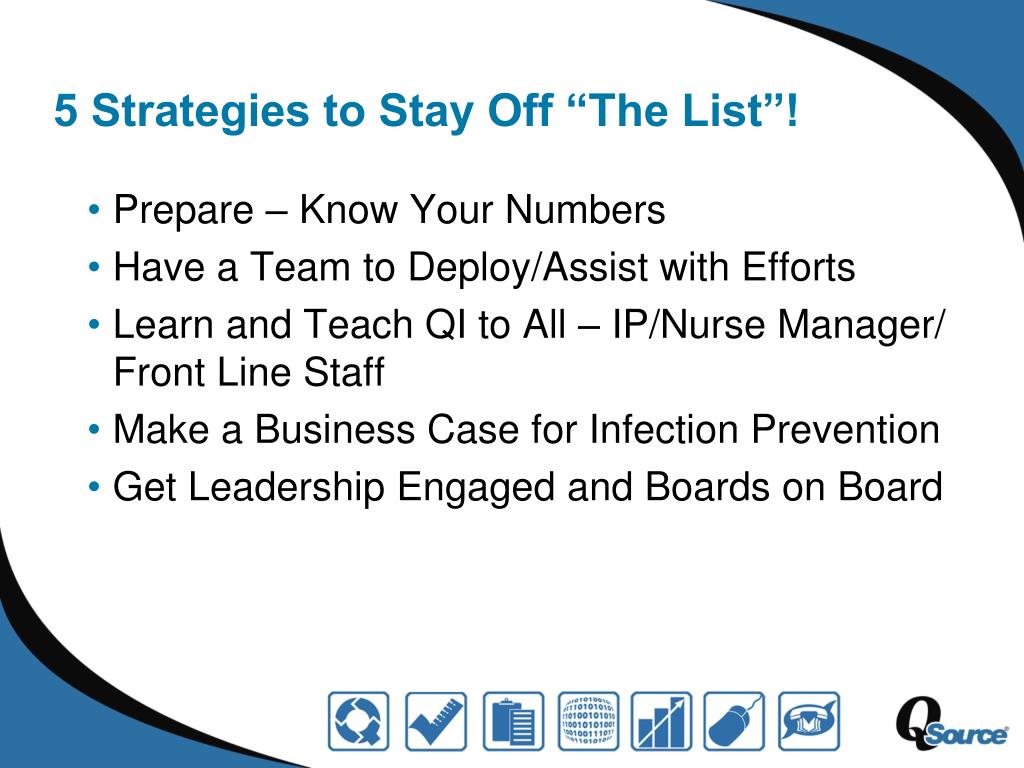 5 Strategies to Stay Off “The List”!

• Prepare – Know Your Numbers
• Have a Team to Deploy/Assist with Efforts
• Learn and Teach QI to All – IP/Nurse Manager/ Front Line Staff
• Make a Business Case for Infection Prevention
• Get Leadership Engaged and Boards on Board

QSource